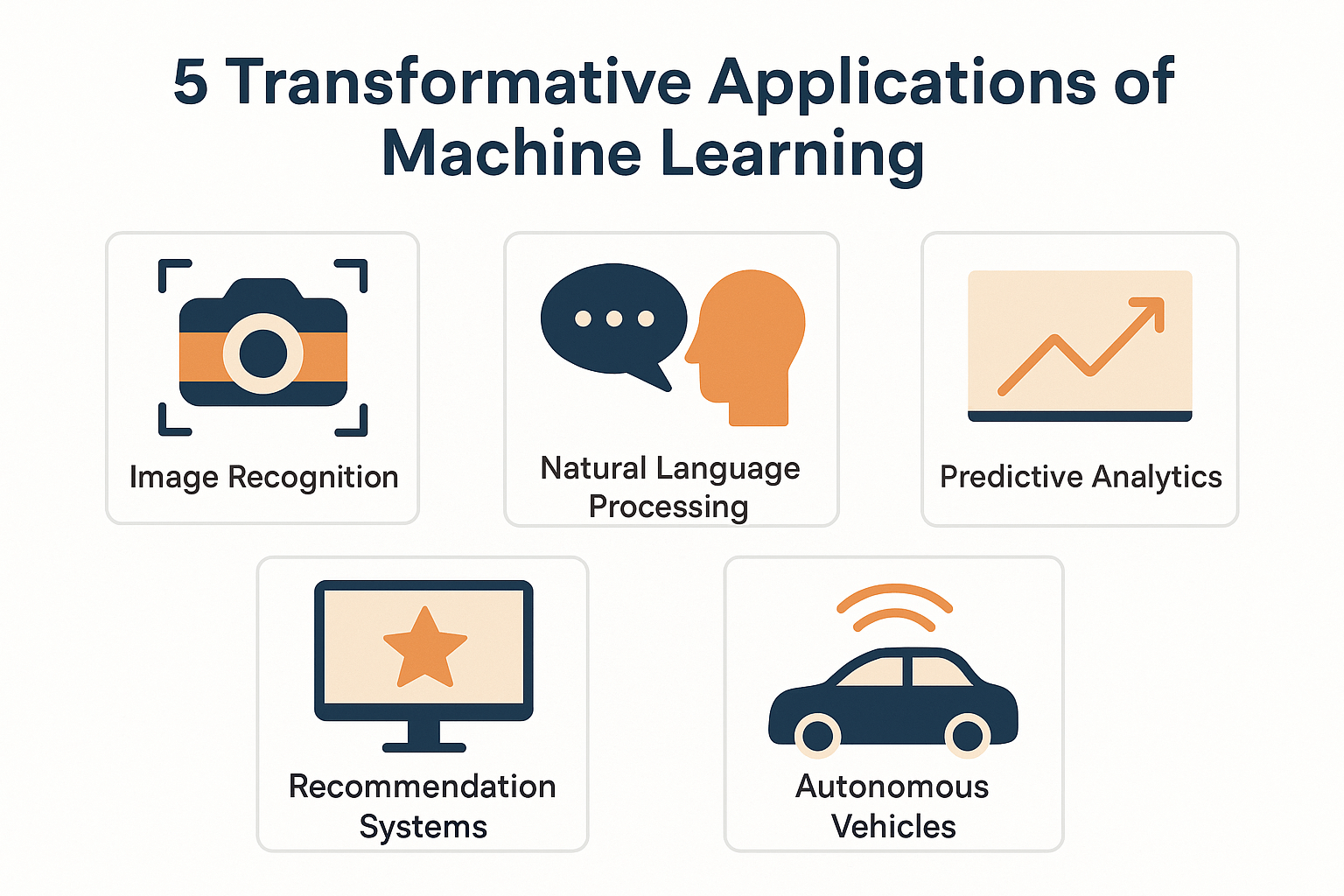 5 Transformative Applications of Machine Learning

Image Recognition

Natural Language Processing

Predictive Analytics

Recommendation Systems

Autonomous Vehicles